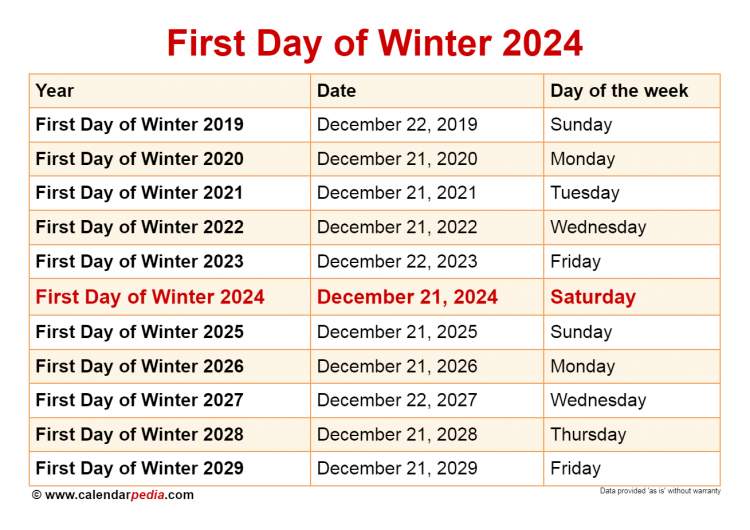 First Day of Winter 2024

| Year | Date | Day of the week |
|---|---|---|
| First Day of Winter 2019 | December 22, 2019 | Sunday |
| First Day of Winter 2020 | December 21, 2020 | Monday |
| First Day of Winter 2021 | December 21, 2021 | Tuesday |
| First Day of Winter 2022 | December 21, 2022 | Wednesday |
| First Day of Winter 2023 | December 22, 2023 | Friday |
| First Day of Winter 2024 | December 21, 2024 | Saturday |
| First Day of Winter 2025 | December 21, 2025 | Sunday |
| First Day of Winter 2026 | December 21, 2026 | Monday |
| First Day of Winter 2027 | December 22, 2027 | Wednesday |
| First Day of Winter 2028 | December 21, 2028 | Thursday |
| First Day of Winter 2029 | December 21, 2029 | Friday |

© www.calendarpedia.com

Data provided 'as is' without warranty